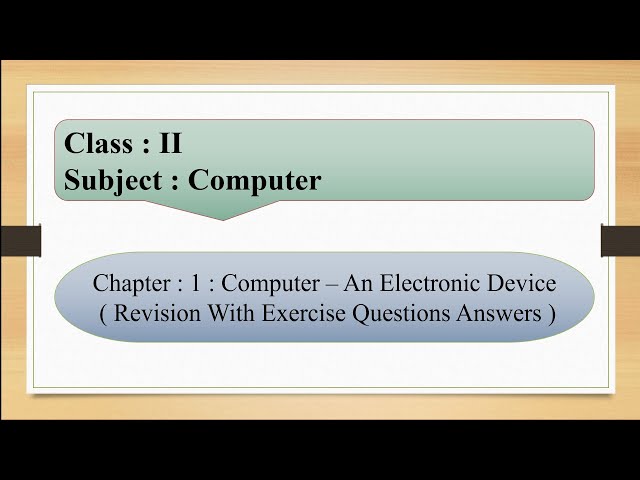 Class : II
Subject : Computer

Chapter : 1 : Computer – An Electronic Device
( Revision With Exercise Questions Answers )